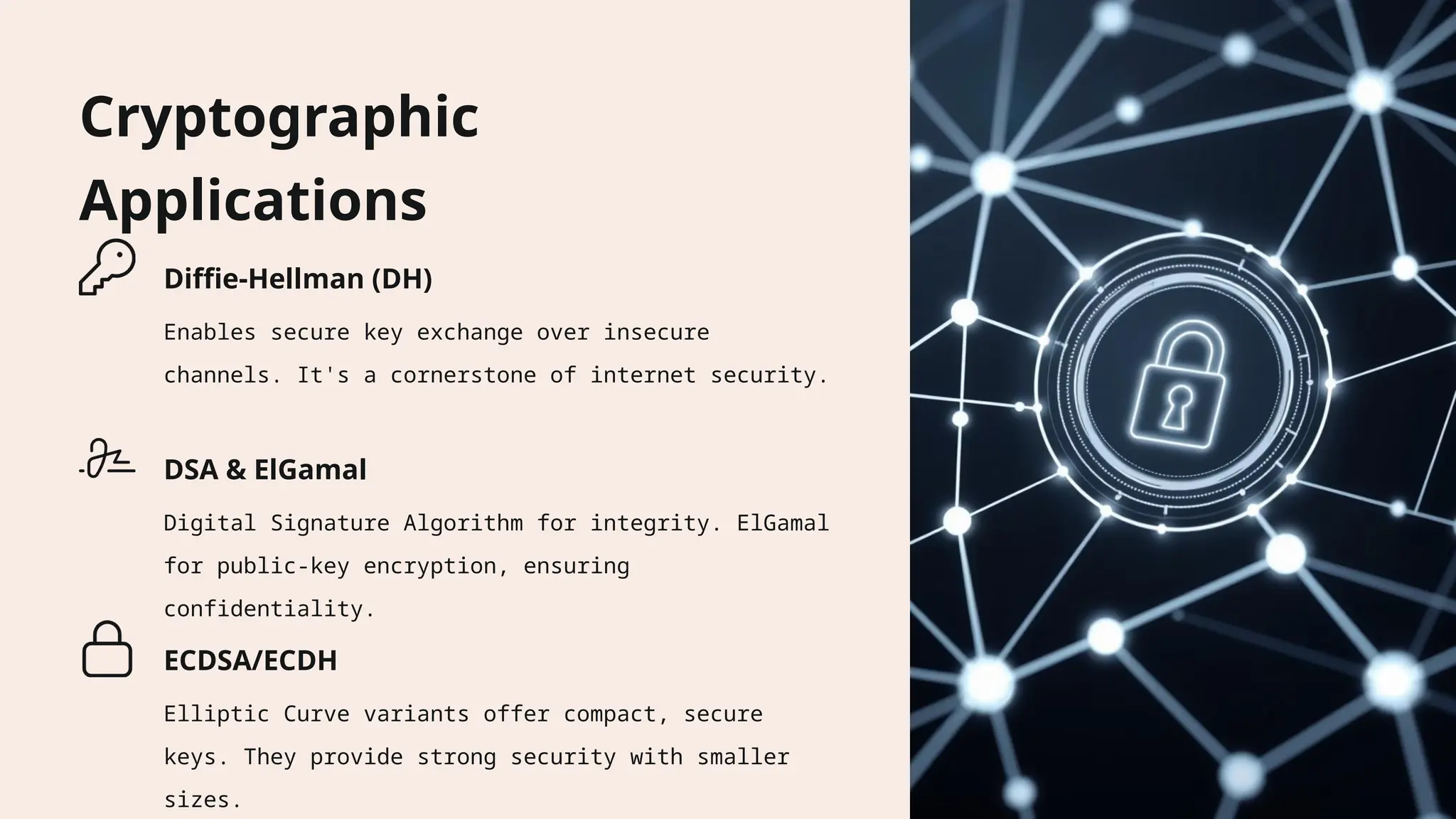 Cryptographic Applications

Diffie-Hellman (DH)

Enables secure key exchange over insecure channels. It's a cornerstone of internet security.

DSA & ElGamal

Digital Signature Algorithm for integrity. ElGamal for public-key encryption, ensuring confidentiality.

ECDSA/ECDH

Elliptic Curve variants offer compact, secure keys. They provide strong security with smaller sizes.